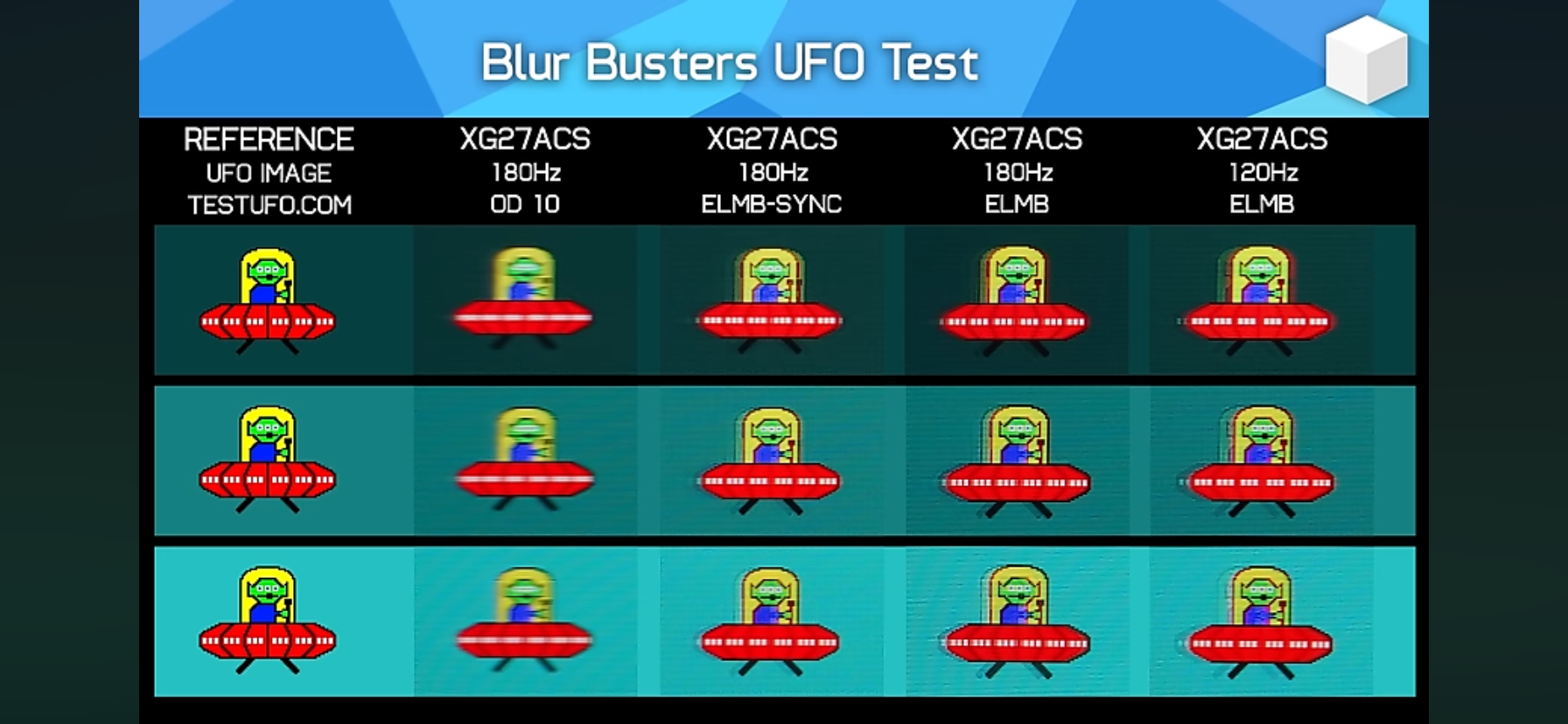 Blur Busters UFO Test

| REFERENCE UFO IMAGE TESTUFO.COM | XG27ACS 180Hz OD 10 | XG27ACS 180Hz ELMB-SYNC | XG27ACS 180Hz ELMB | XG27ACS 120Hz ELMB |
|---|---|---|---|---|